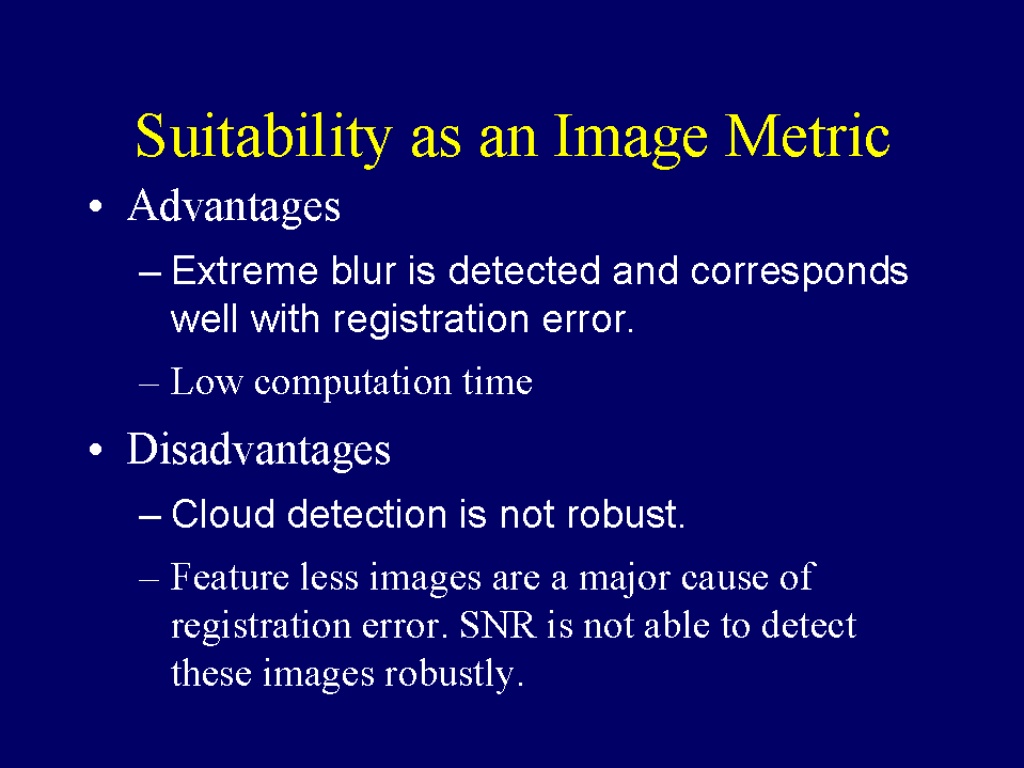 Suitability as an Image Metric

• Advantages

– Extreme blur is detected and corresponds well with registration error.

– Low computation time

• Disadvantages

– Cloud detection is not robust.

– Feature less images are a major cause of registration error. SNR is not able to detect these images robustly.